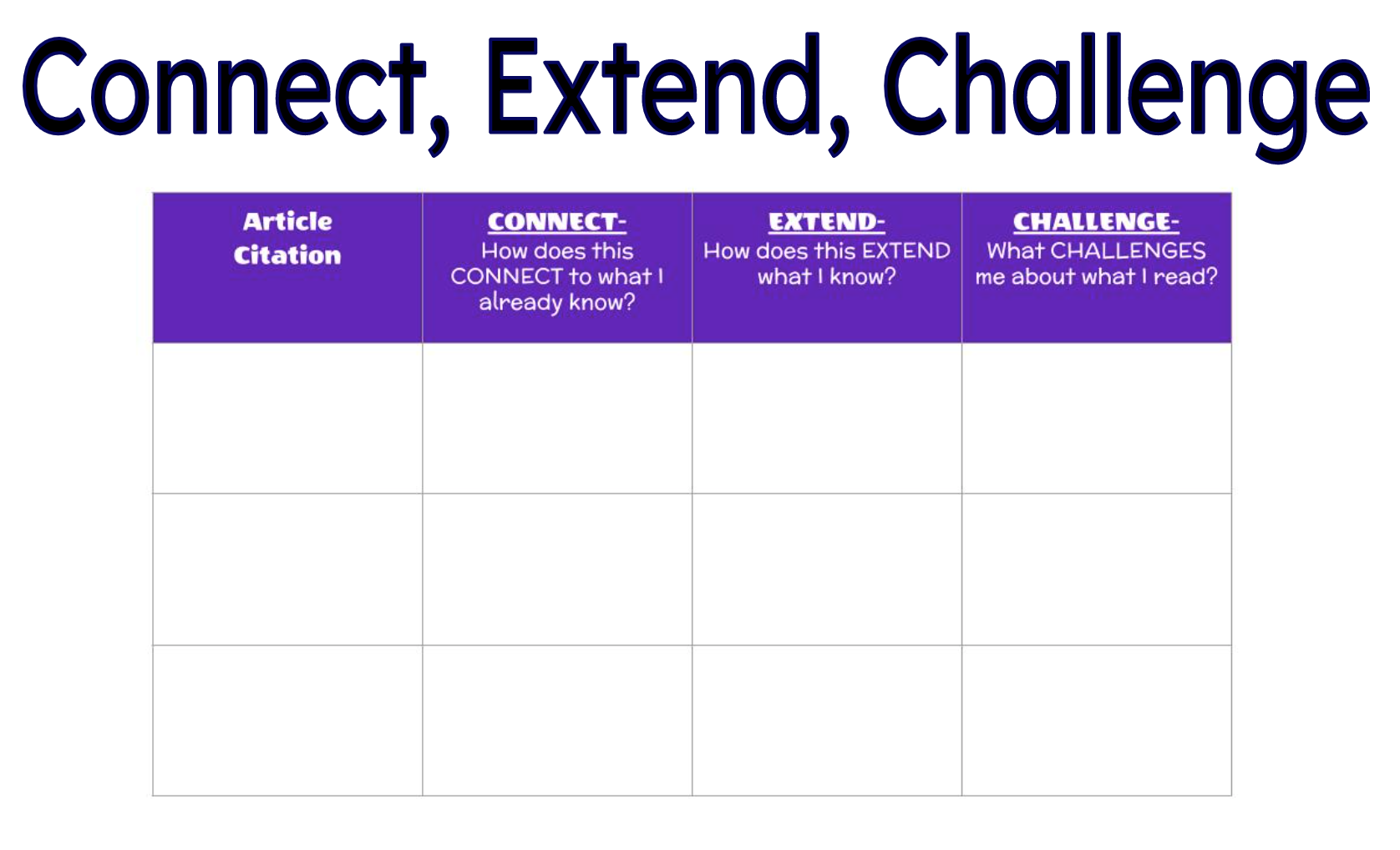 Connect, Extend, Challenge

| Article Citation | CONNECT- How does this CONNECT to what I already know? | EXTEND- How does this EXTEND what I know? | CHALLENGE- What CHALLENGES me about what I read? |
|---|---|---|---|
| | | | |
| | | | |
| | | | |